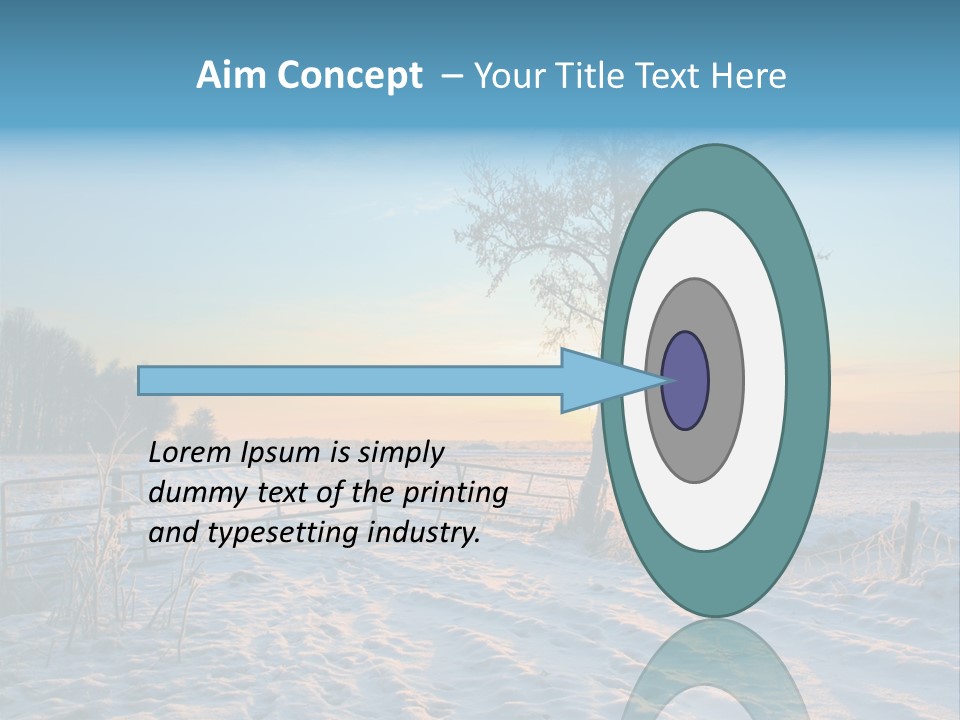 Aim Concept – Your Title Text Here

Lorem Ipsum is simply dummy text of the printing and typesetting industry.